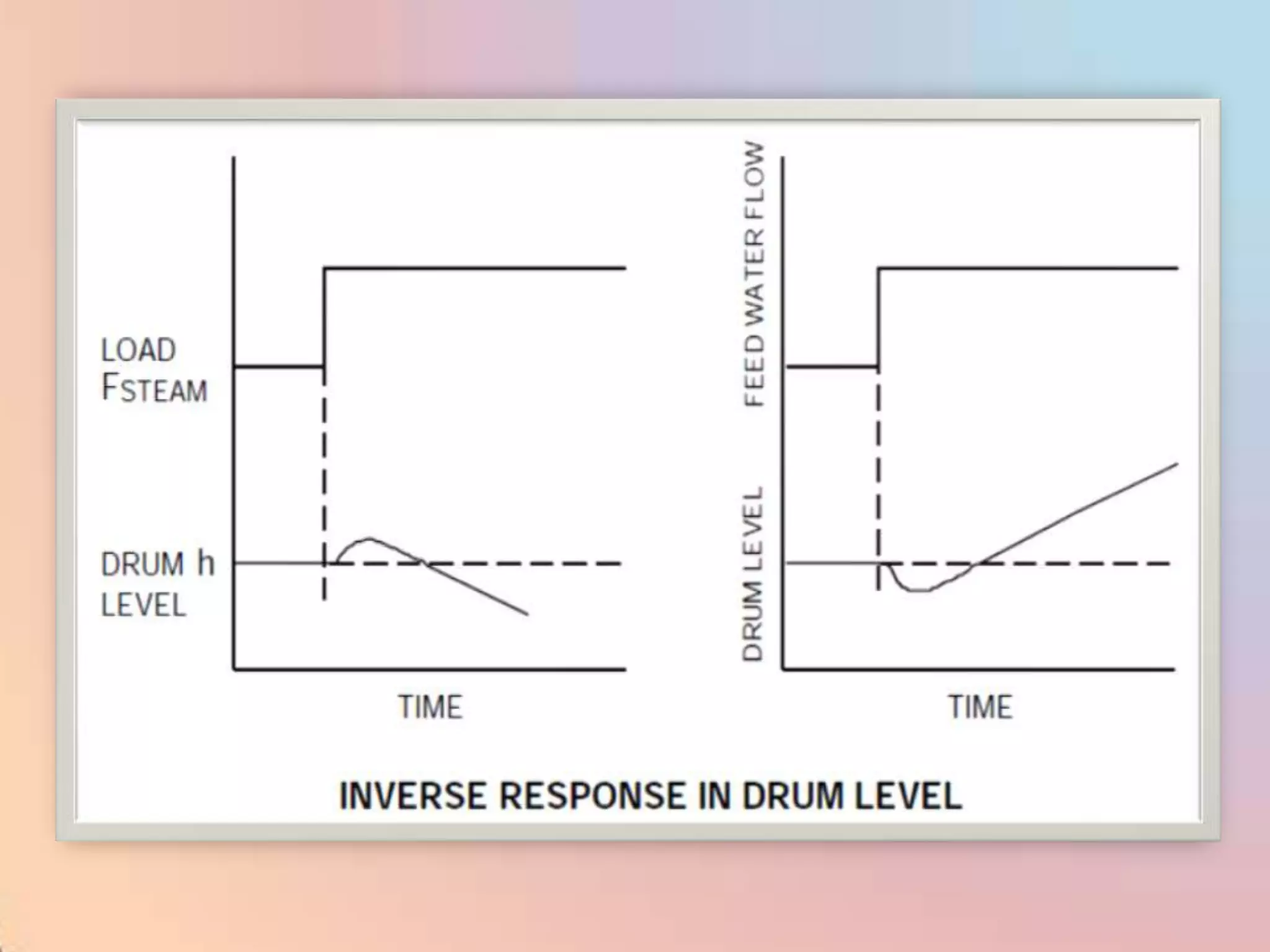 LOAD
FSTEAM

DRUM h
LEVEL

TIME

FEED WATER FLOW

DRUM LEVEL

TIME

INVERSE RESPONSE IN DRUM LEVEL